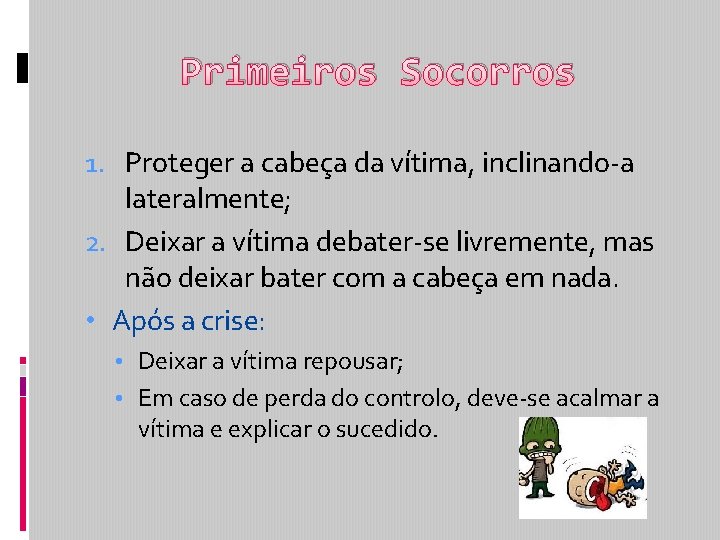 Primeiros Socorros

1. Proteger a cabeça da vítima, inclinando-a lateralmente;
2. Deixar a vítima debater-se livremente, mas não deixar bater com a cabeça em nada.

• Após a crise:
  • Deixar a vítima repousar;
  • Em caso de perda do controlo, deve-se acalmar a vítima e explicar o sucedido.